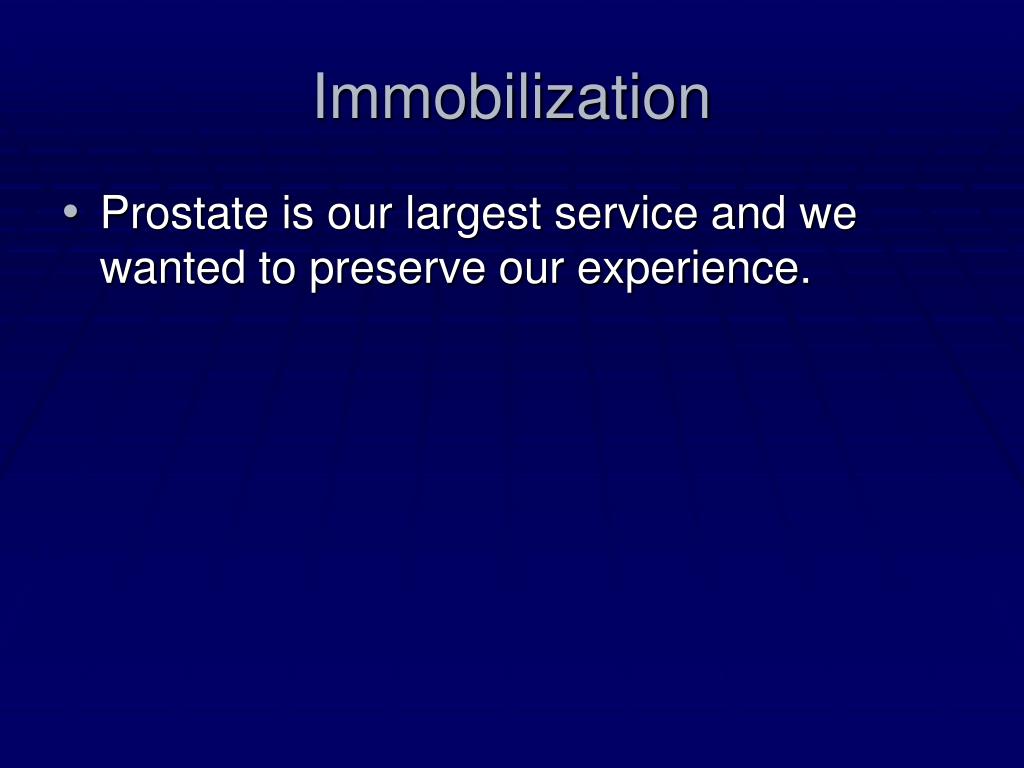 Immobilization

• Prostate is our largest service and we wanted to preserve our experience.